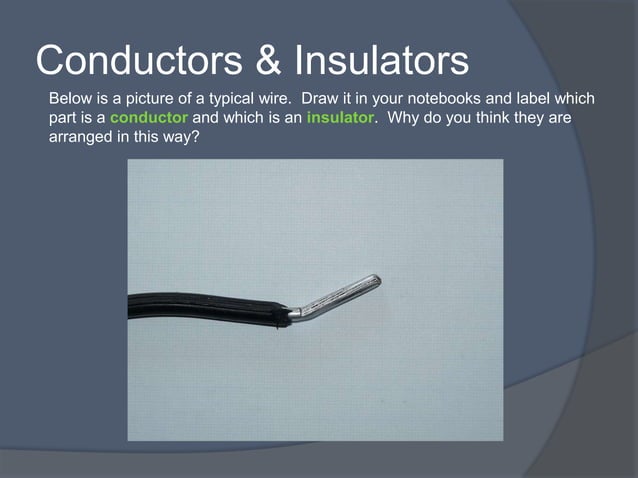 Conductors & Insulators

Below is a picture of a typical wire. Draw it in your notebooks and label which part is a conductor and which is an insulator. Why do you think they are arranged in this way?